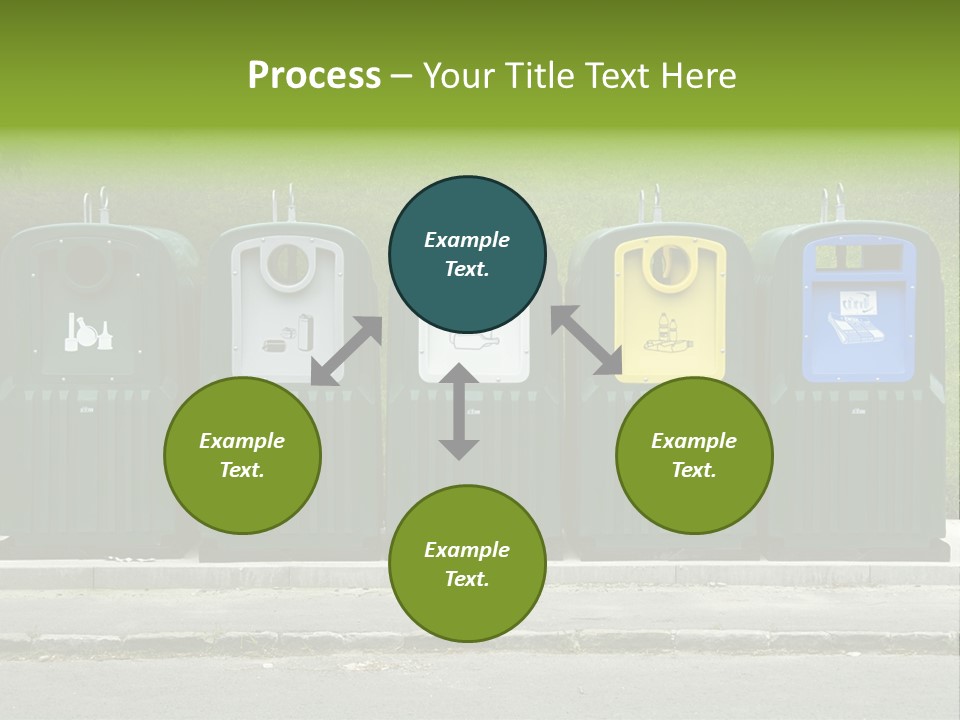 Process – Your Title Text Here

Example Text.

Example Text.

Example Text.

Example Text.